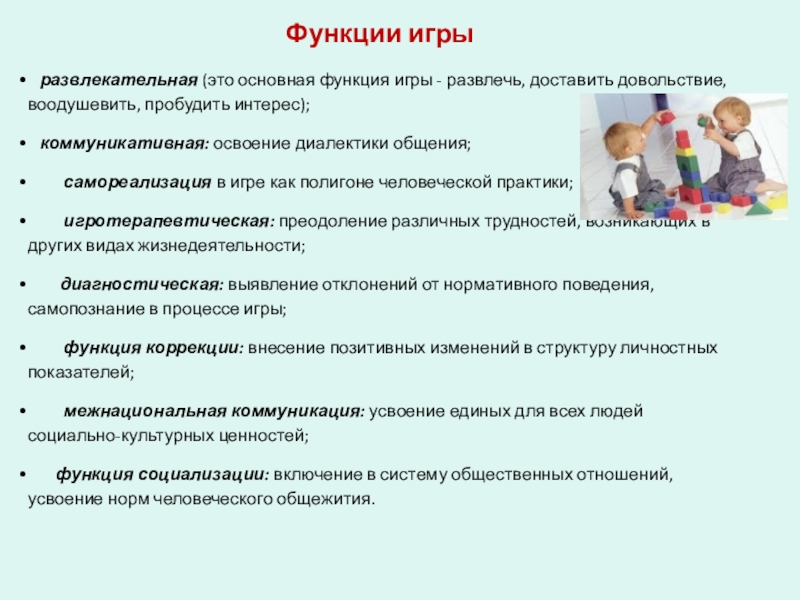 Функции игры

• развлекательная (это основная функция игры - развлечь, доставить довольствие, воодушевить, пробудить интерес);

• коммуникативная: освоение диалектики общения;

• самореализация в игре как полигоне человеческой практики;

• игротерапевтическая: преодоление различных трудностей, возникающих в других видах жизнедеятельности;

• диагностическая: выявление отклонений от нормативного поведения, самопознание в процессе игры;

• функция коррекции: внесение позитивных изменений в структуру личностных показателей;

• межнациональная коммуникация: усвоение единых для всех людей социально-культурных ценностей;

• функция социализации: включение в систему общественных отношений, усвоение норм человеческого общежития.